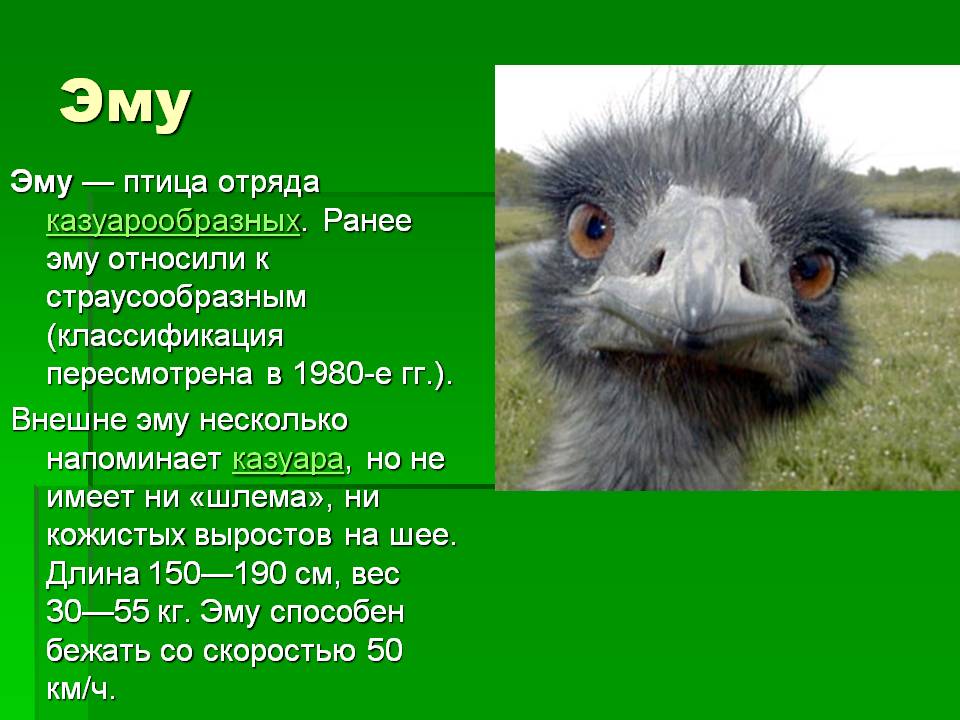 Эму

Эму — птица отряда казуарообразных. Ранее эму относили к страусообразным (классификация пересмотрена в 1980-е гг.).

Внешне эму несколько напоминает казуара, но не имеет ни «шлема», ни кожистых выростов на шее. Длина 150—190 см, вес 30—55 кг. Эму способен бежать со скоростью 50 км/ч.